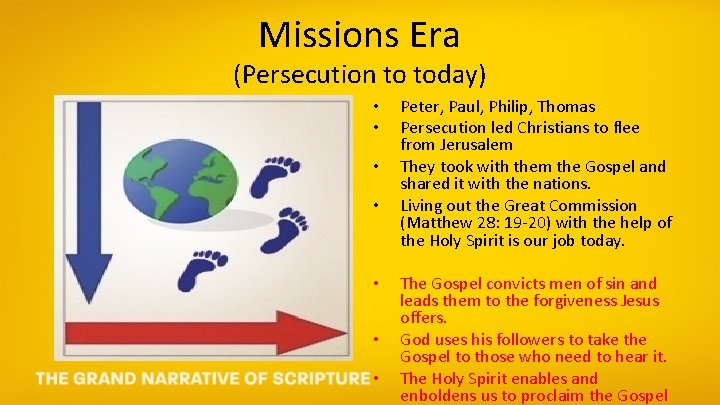 Missions Era
(Persecution to today)

• Peter, Paul, Philip, Thomas
• Persecution led Christians to flee from Jerusalem
• They took with them the Gospel and shared it with the nations.
• Living out the Great Commission (Matthew 28: 19-20) with the help of the Holy Spirit is our job today.

• The Gospel convicts men of sin and leads them to the forgiveness Jesus offers.
• God uses his followers to take the Gospel to those who need to hear it.
• The Holy Spirit enables and emboldens us to proclaim the Gospel

THE GRAND NARRATIVE OF SCRIPTURE